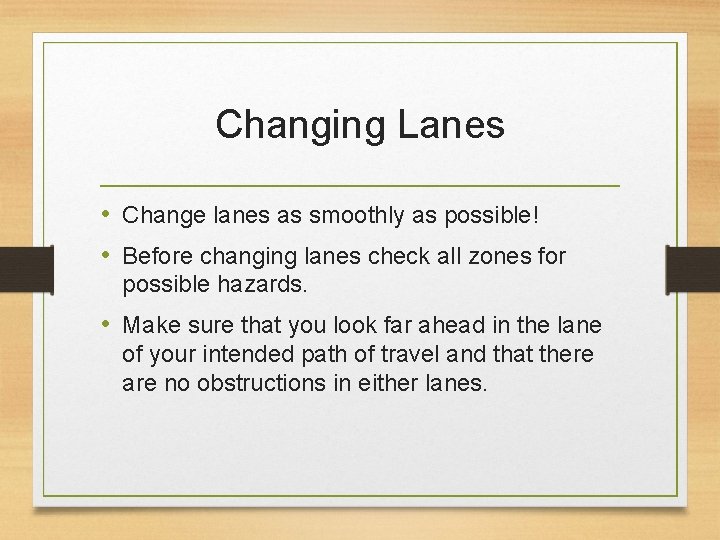 Changing Lanes

• Change lanes as smoothly as possible!

• Before changing lanes check all zones for possible hazards.

• Make sure that you look far ahead in the lane of your intended path of travel and that there are no obstructions in either lanes.